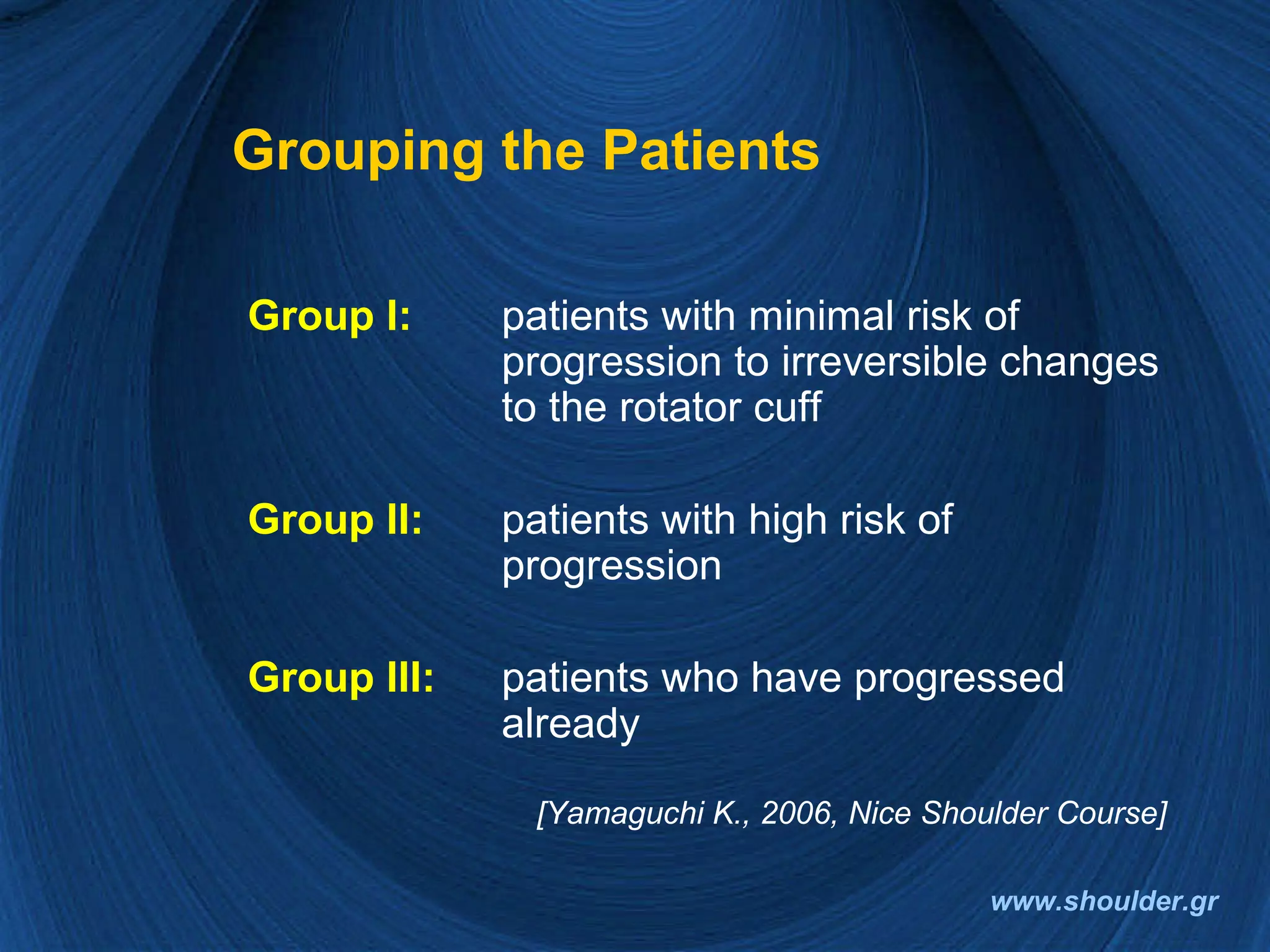 Grouping the Patients

Group I: patients with minimal risk of progression to irreversible changes to the rotator cuff

Group II: patients with high risk of progression

Group III: patients who have progressed already

[Yamaguchi K., 2006, Nice Shoulder Course]

www.shoulder.gr